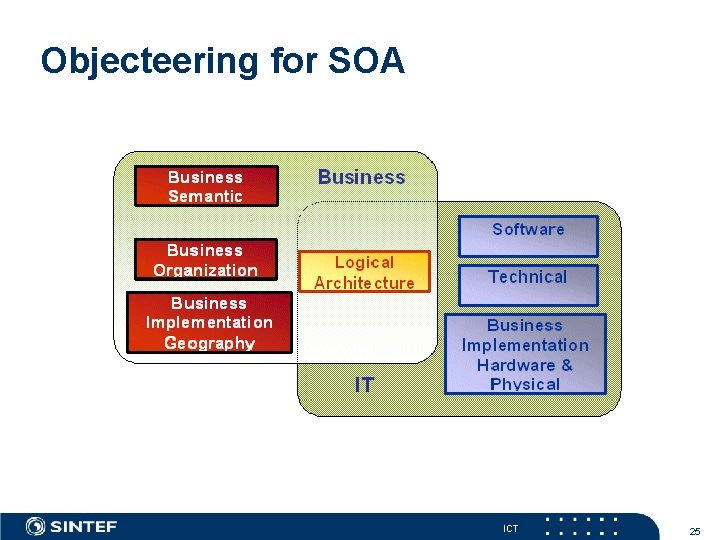 Objecteering for SOA

Business Semantic

Business

Business Organization

Business Implementation Geography

Logical Architecture

Software

Technical

Business Implementation Hardware & Physical

IT

SINTEF

ICT

25